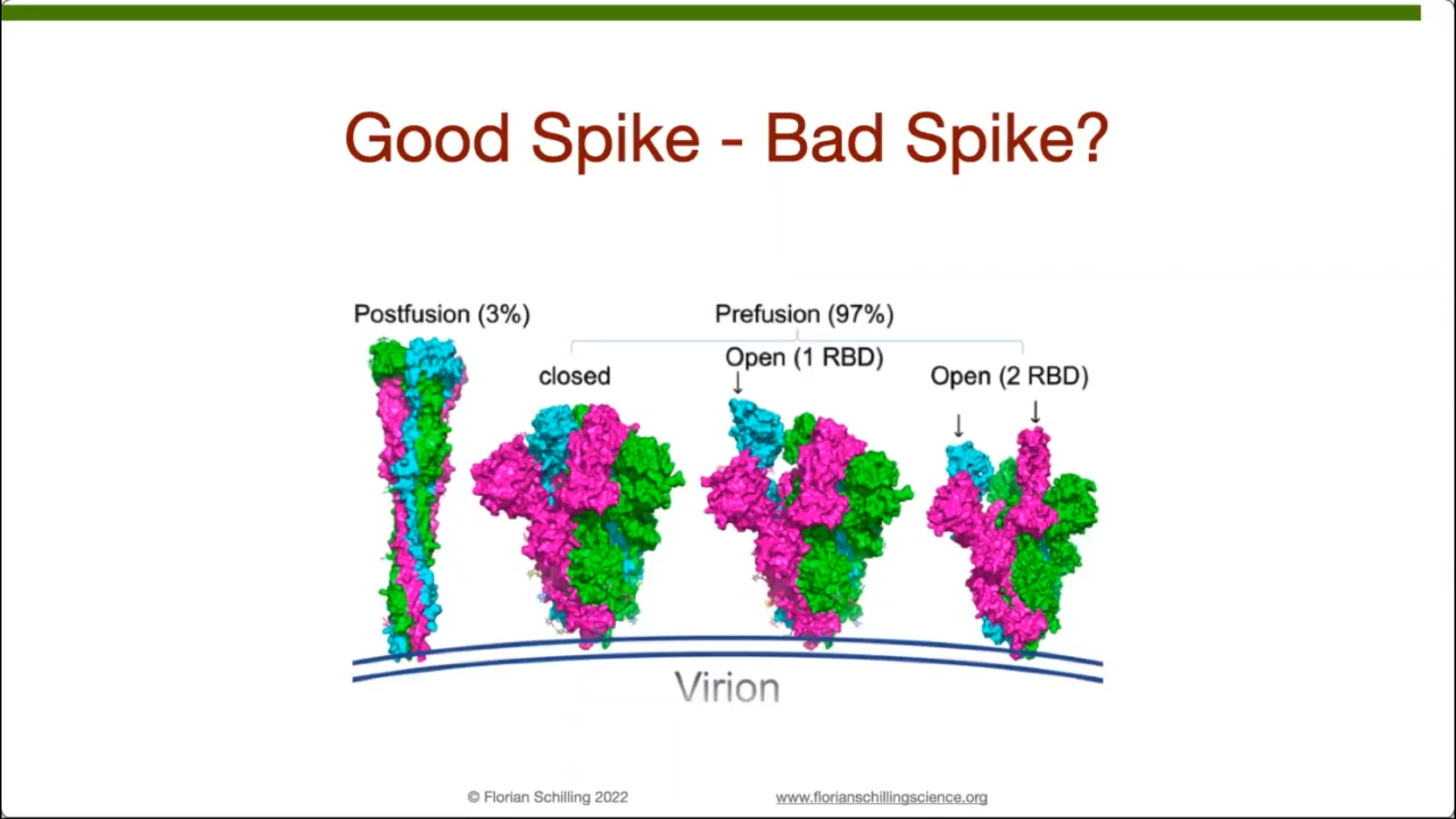 Good Spike - Bad Spike?

Postfusion (3%)

Prefusion (97%)

closed

Open (1 RBD)

Open (2 RBD)

Virion

© Florian Schilling 2022

www.florianschillingscience.org